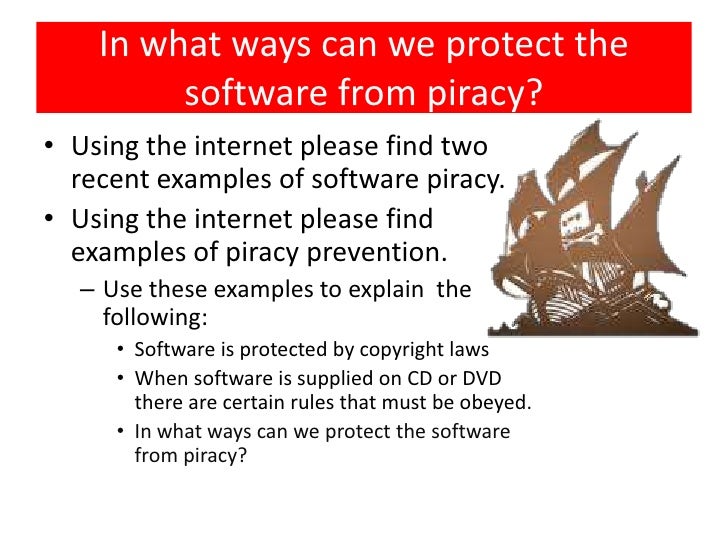 In what ways can we protect the software from piracy?

• Using the internet please find two recent examples of software piracy.
• Using the internet please find examples of piracy prevention.
– Use these examples to explain the following:
• Software is protected by copyright laws
• When software is supplied on CD or DVD there are certain rules that must be obeyed.
• In what ways can we protect the software from piracy?